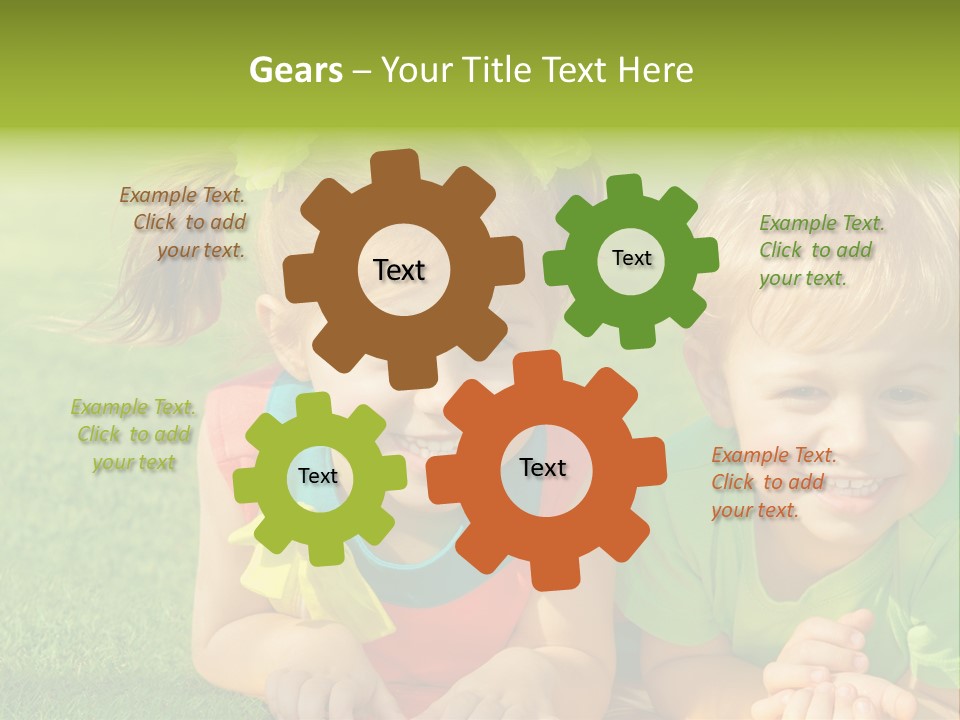 Gears – Your Title Text Here

Example Text. Click to add your text.

Text

Text

Example Text. Click to add your text.

Example Text. Click to add your text

Text

Text

Example Text. Click to add your text.